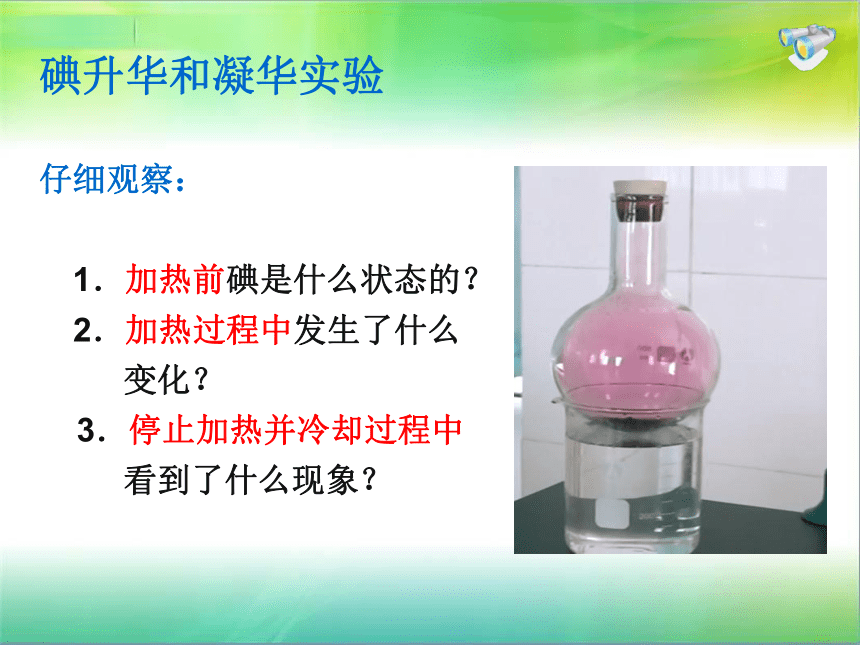 碘升华和凝华实验

仔细观察：

1. 加热前碘是什么状态的？

2. 加热过程中发生了什么变化？

3. 停止加热并冷却过程中看到了什么现象？